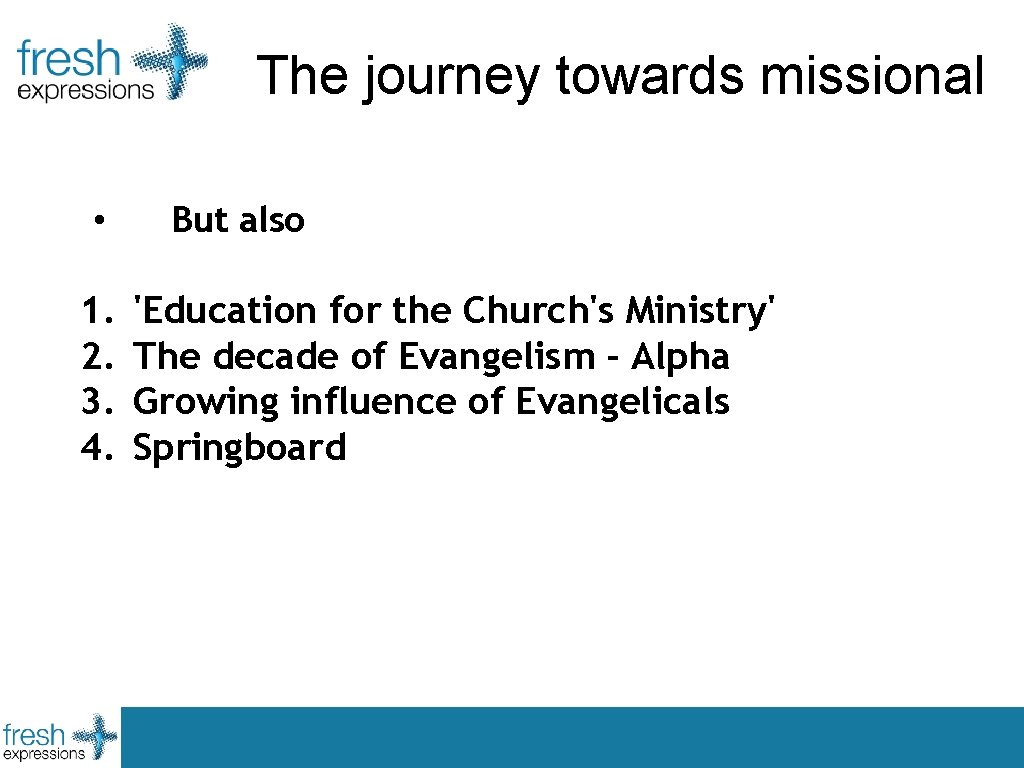 fresh expressions

The journey towards missional

• But also

1. 'Education for the Church's Ministry'
2. The decade of Evangelism – Alpha
3. Growing influence of Evangelicals
4. Springboard

fresh expressions